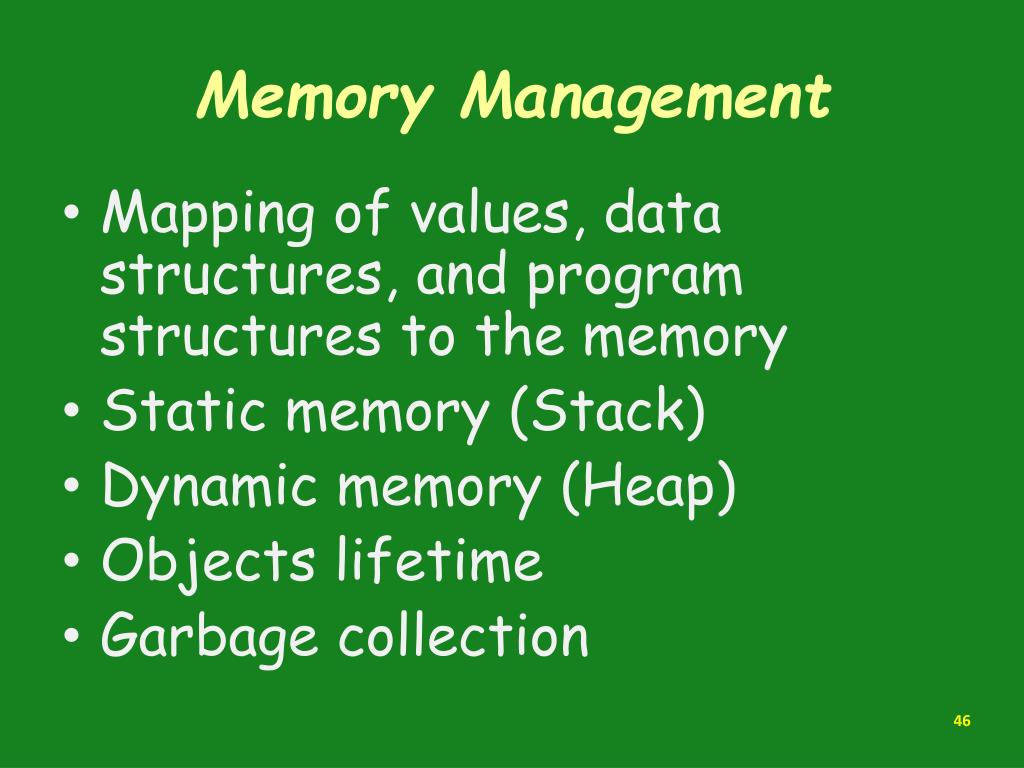 Memory Management

• Mapping of values, data structures, and program structures to the memory
• Static memory (Stack)
• Dynamic memory (Heap)
• Objects lifetime
• Garbage collection

46